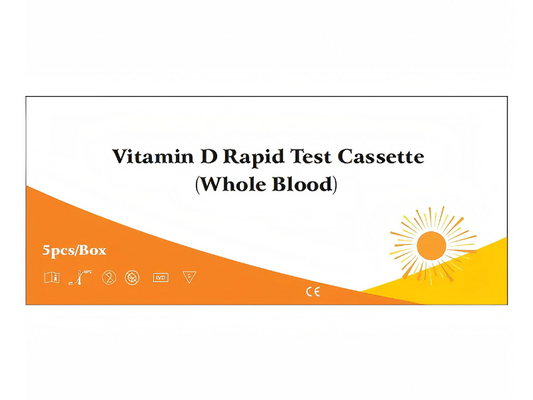 Vitamin D Rapid Test Cassette
(Whole Blood)

5pcs/Box

IVD

CE